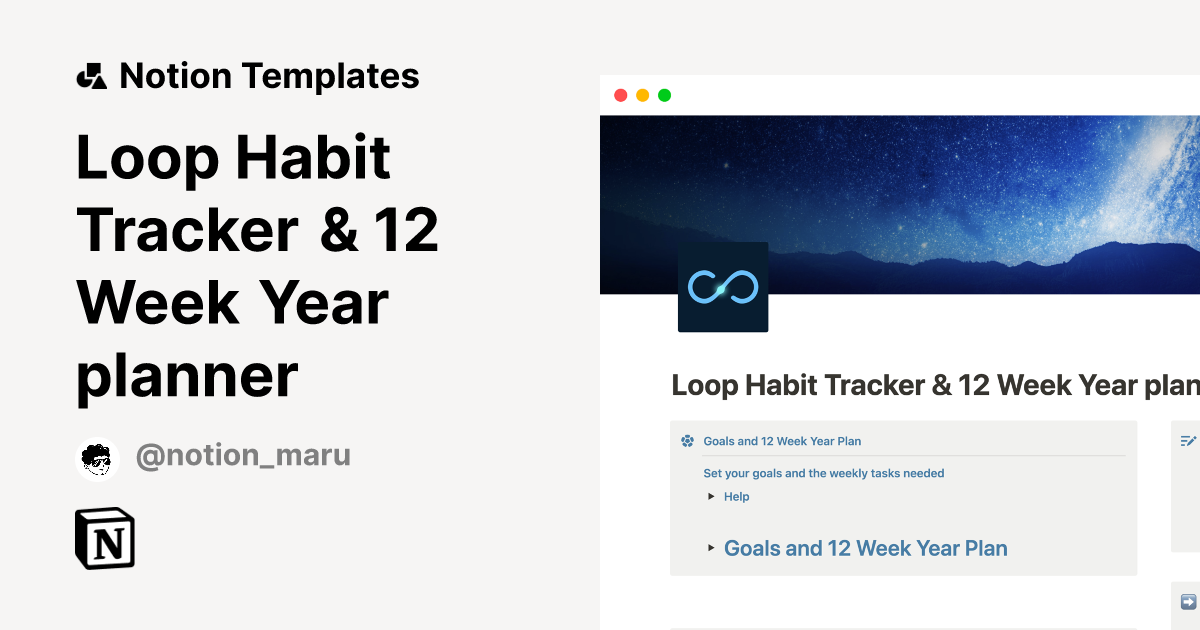 Notion Templates

Loop Habit Tracker & 12 Week Year planner

@notion_maru

N

Loop Habit Tracker & 12 Week Year plan

Goals and 12 Week Year Plan

Set your goals and the weekly tasks needed

Help

Goals and 12 Week Year Plan